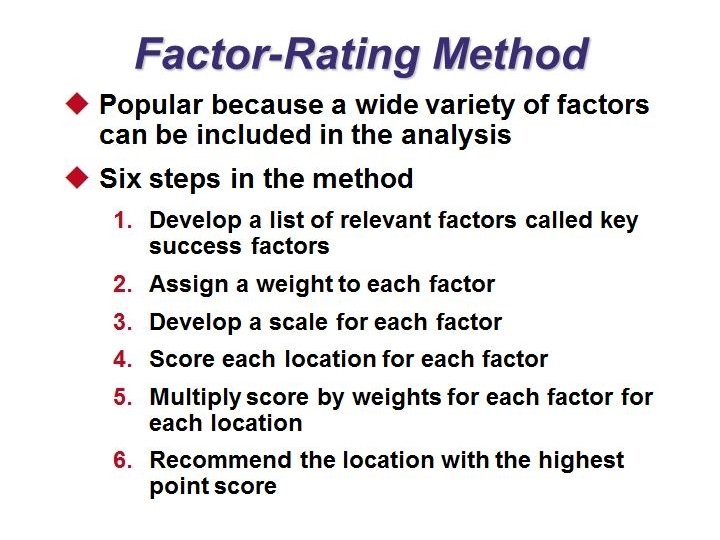 Factor-Rating Method

◆ Popular because a wide variety of factors can be included in the analysis

◆ Six steps in the method

1. Develop a list of relevant factors called key success factors

2. Assign a weight to each factor

3. Develop a scale for each factor

4. Score each location for each factor

5. Multiply score by weights for each factor for each location

6. Recommend the location with the highest point score